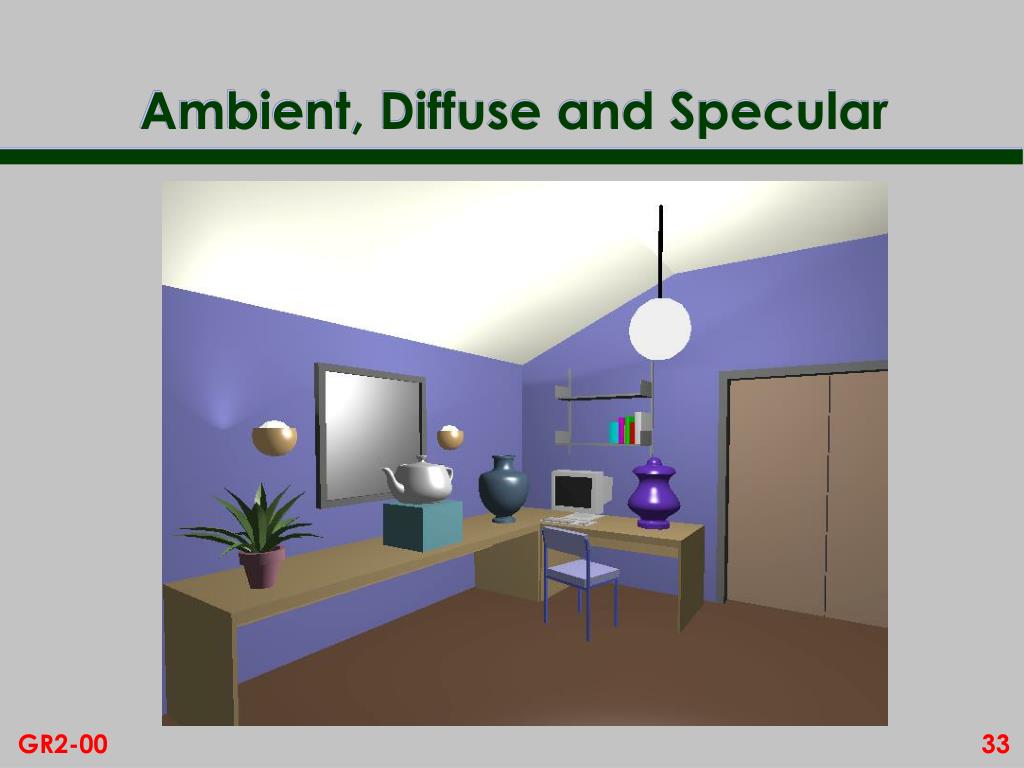 Ambient, Diffuse and Specular

GR2-00

33